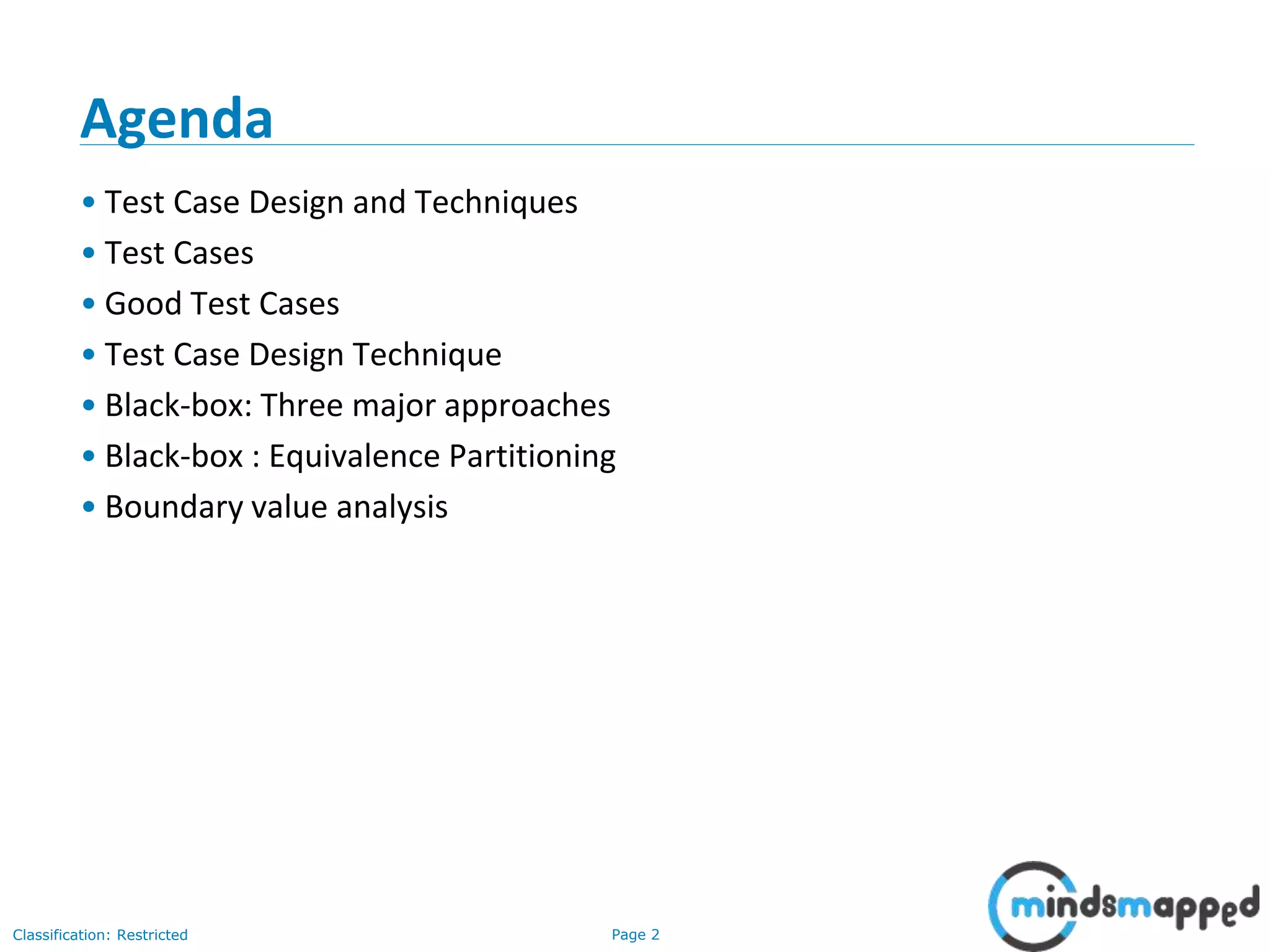 Agenda

• Test Case Design and Techniques
• Test Cases
• Good Test Cases
• Test Case Design Technique
• Black-box: Three major approaches
• Black-box : Equivalence Partitioning
• Boundary value analysis

Classification: Restricted

Page 2

mindsmapped